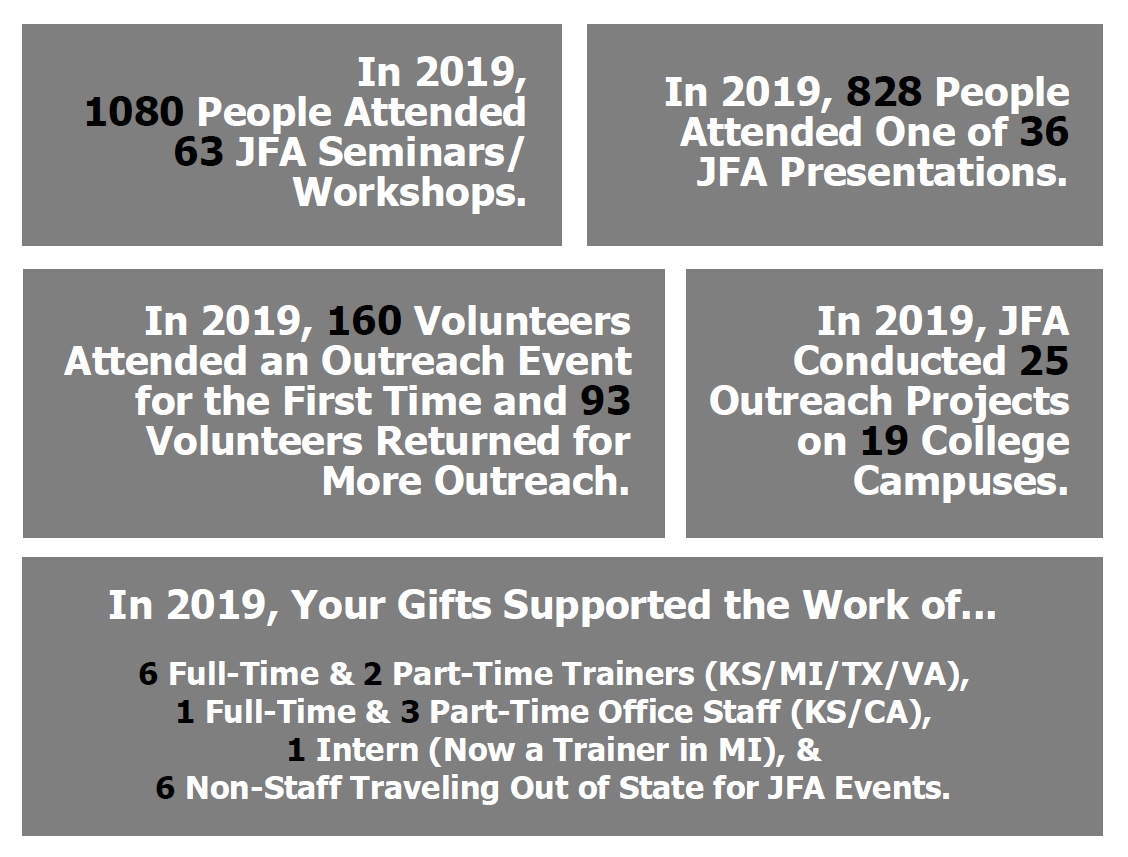 In 2019, 1080 People Attended 63 JFA Seminars/ Workshops.

In 2019, 828 People Attended One of 36 JFA Presentations.

In 2019, 160 Volunteers Attended an Outreach Event for the First Time and 93 Volunteers Returned for More Outreach.

In 2019, JFA Conducted 25 Outreach Projects on 19 College Campuses.

In 2019, Your Gifts Supported the Work of...

6 Full-Time & 2 Part-Time Trainers (KS/MI/TX/VA),
1 Full-Time & 3 Part-Time Office Staff (KS/CA),
1 Intern (Now a Trainer in MI), &
6 Non-Staff Traveling Out of State for JFA Events.